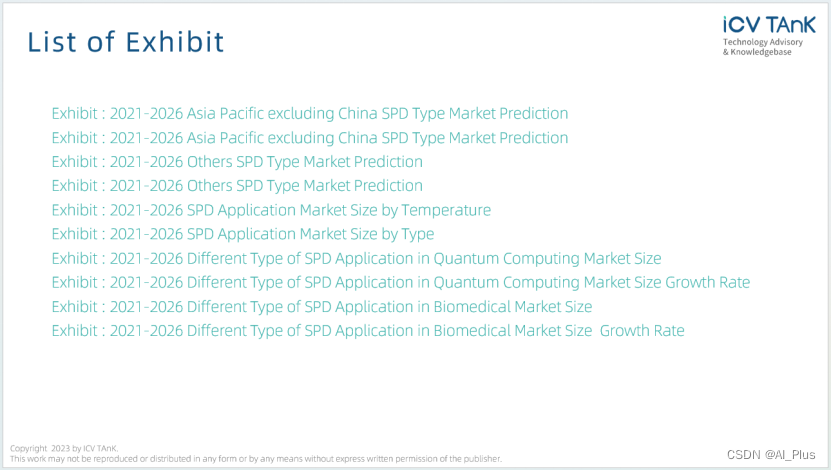 List of Exhibit

iCV TAnK
Technology Advisory
& Knowledgebase

Exhibit : 2021-2026 Asia Pacific excluding China SPD Type Market Prediction
Exhibit : 2021-2026 Asia Pacific excluding China SPD Type Market Prediction
Exhibit : 2021-2026 Others SPD Type Market Prediction
Exhibit : 2021-2026 Others SPD Type Market Prediction
Exhibit : 2021-2026 SPD Application Market Size by Temperature
Exhibit : 2021-2026 SPD Application Market Size by Type
Exhibit : 2021-2026 Different Type of SPD Application in Quantum Computing Market Size
Exhibit : 2021-2026 Different Type of SPD Application in Quantum Computing Market Size Growth Rate
Exhibit : 2021-2026 Different Type of SPD Application in Biomedical Market Size
Exhibit : 2021-2026 Different Type of SPD Application in Biomedical Market Size Growth Rate

Copyright 2023 by ICV TAnK.
This work may not be reproduced or distributed in any form or by any means without express written permission of the publisher.

CSDN @AI_Plus